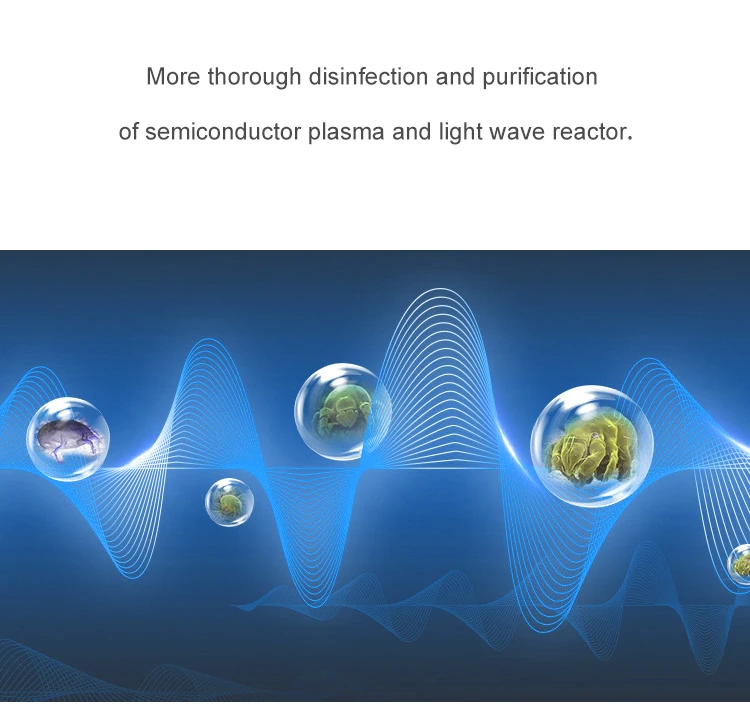 More thorough disinfection and purification

of semiconductor plasma and light wave reactor.